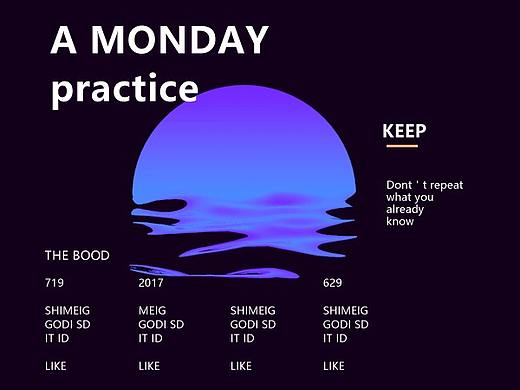 A MONDAY
practice

KEEP

Dont ' t repeat what you already know

THE BOOD

719

SHIMEIG
GODI SD
IT ID

LIKE

2017

MEIG
GODI SD
IT ID

LIKE

SHIMEIG
GODI SD
IT ID

LIKE

629

SHIMEIG
GODI SD
IT ID

LIKE